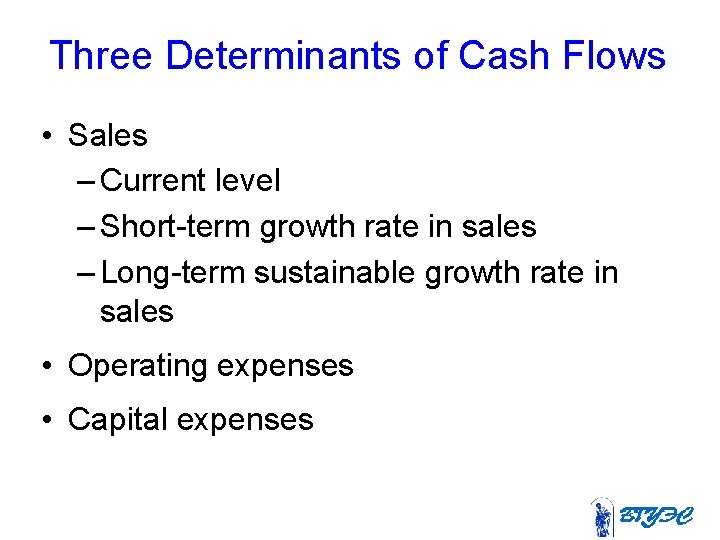 Three Determinants of Cash Flows

• Sales
– Current level
– Short-term growth rate in sales
– Long-term sustainable growth rate in sales

• Operating expenses

• Capital expenses

ВГУЭС